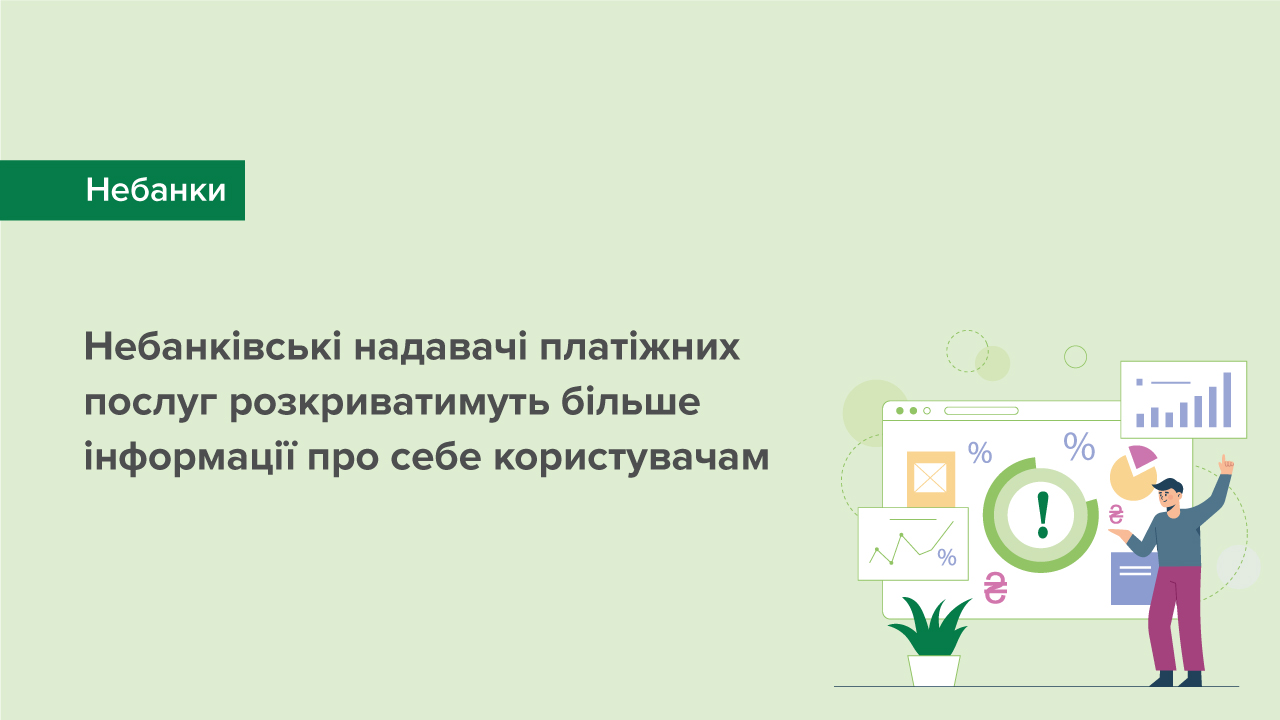 Небанки

Небанківські надавачі платіжних послуг розкриватимуть більше інформації про себе користувачам

%

%

%

₴

₴

!